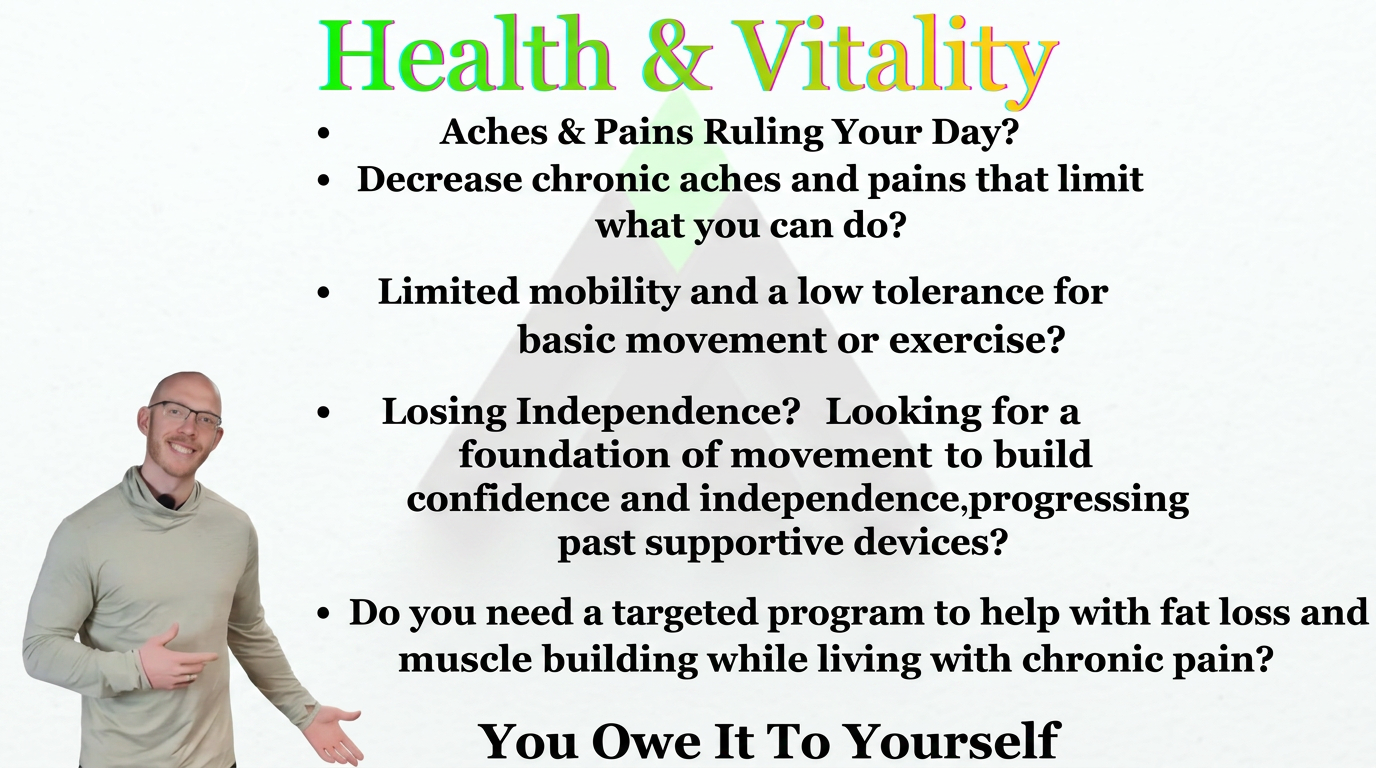 Health & Vitality

• Aches & Pains Ruling Your Day?
• Decrease chronic aches and pains that limit what you can do?

• Limited mobility and a low tolerance for basic movement or exercise?

• Losing Independence? Looking for a foundation of movement to build confidence and independence,progressing past supportive devices?

• Do you need a targeted program to help with fat loss and muscle building while living with chronic pain?

You Owe It To Yourself